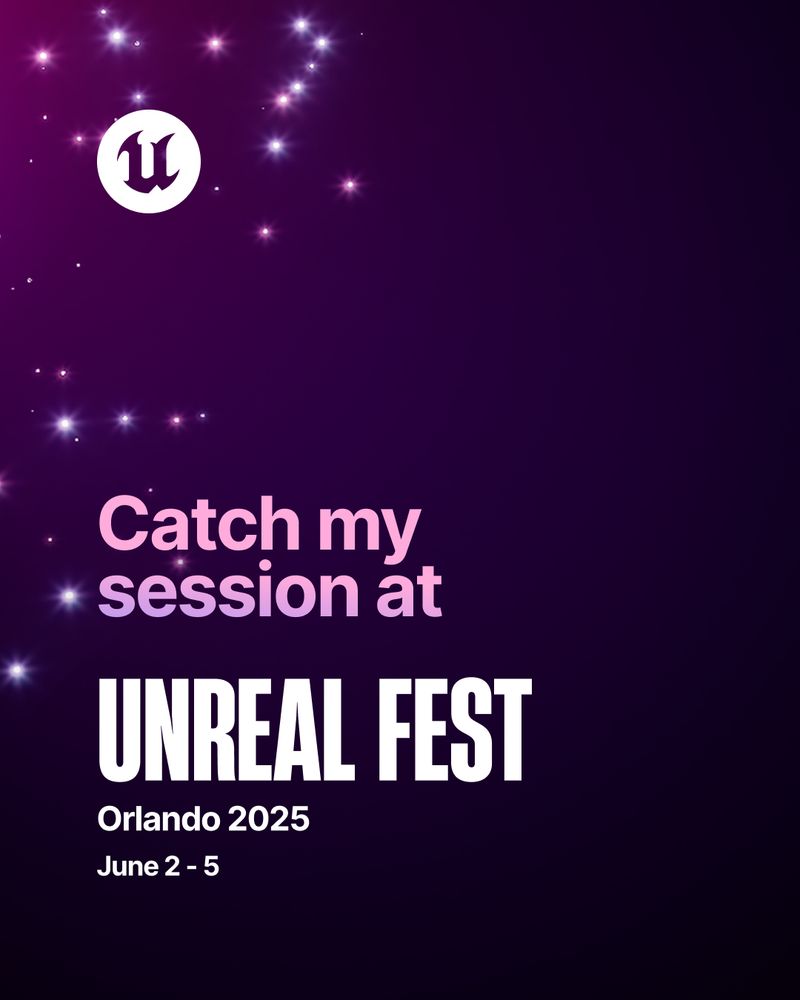 Catch my session at

UNREAL FEST

Orlando 2025

June 2 - 5